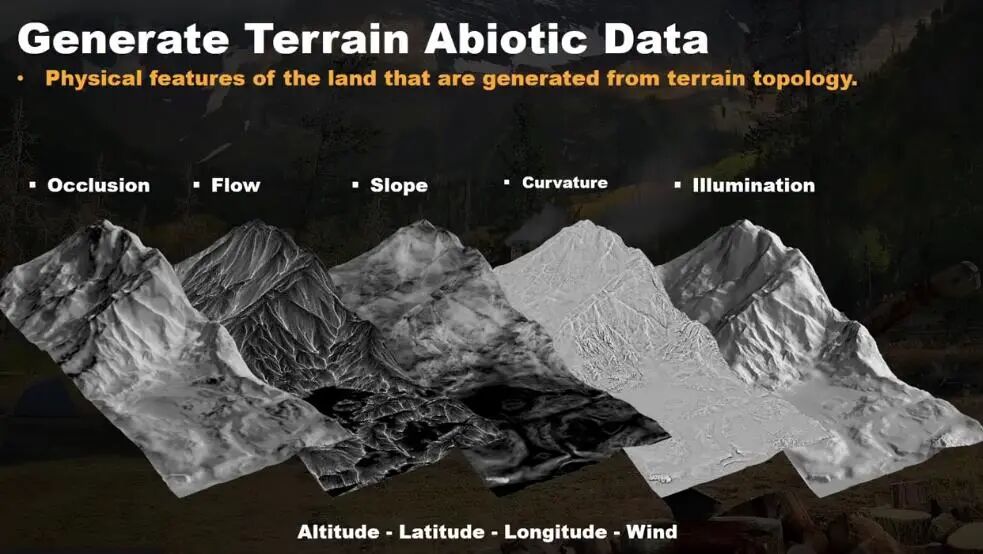 Generate Terrain Abiotic Data

• Physical features of the land that are generated from terrain topology.

▪ Occlusion ▪ Flow ▪ Slope ▪ Curvature ▪ Illumination

Altitude - Latitude - Longitude - Wind